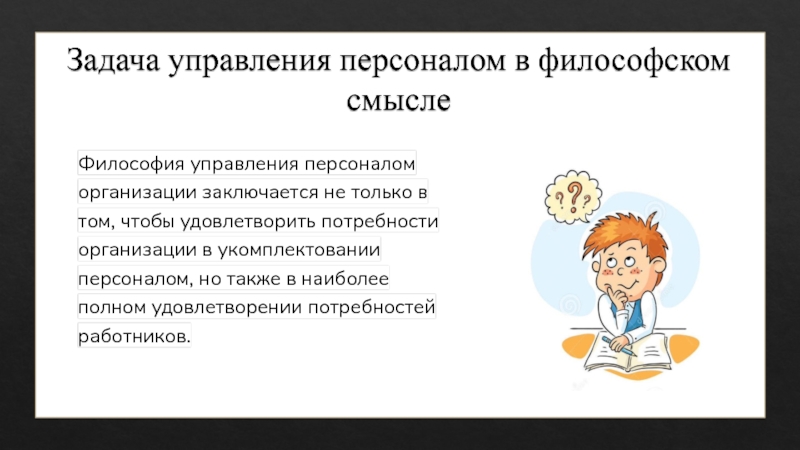 Задача управления персоналом в философском смысле

Философия управления персоналом организации заключается не только в том, чтобы удовлетворить потребности организации в укомплектовании персоналом, но также в наиболее полном удовлетворении потребностей работников.

???